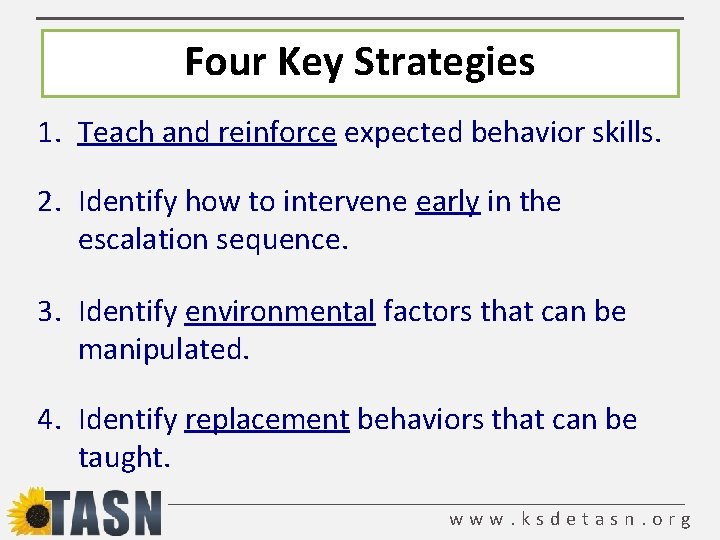 Four Key Strategies

1. Teach and reinforce expected behavior skills.

2. Identify how to intervene early in the escalation sequence.

3. Identify environmental factors that can be manipulated.

4. Identify replacement behaviors that can be taught.

TASN

www.ksdetasn.org